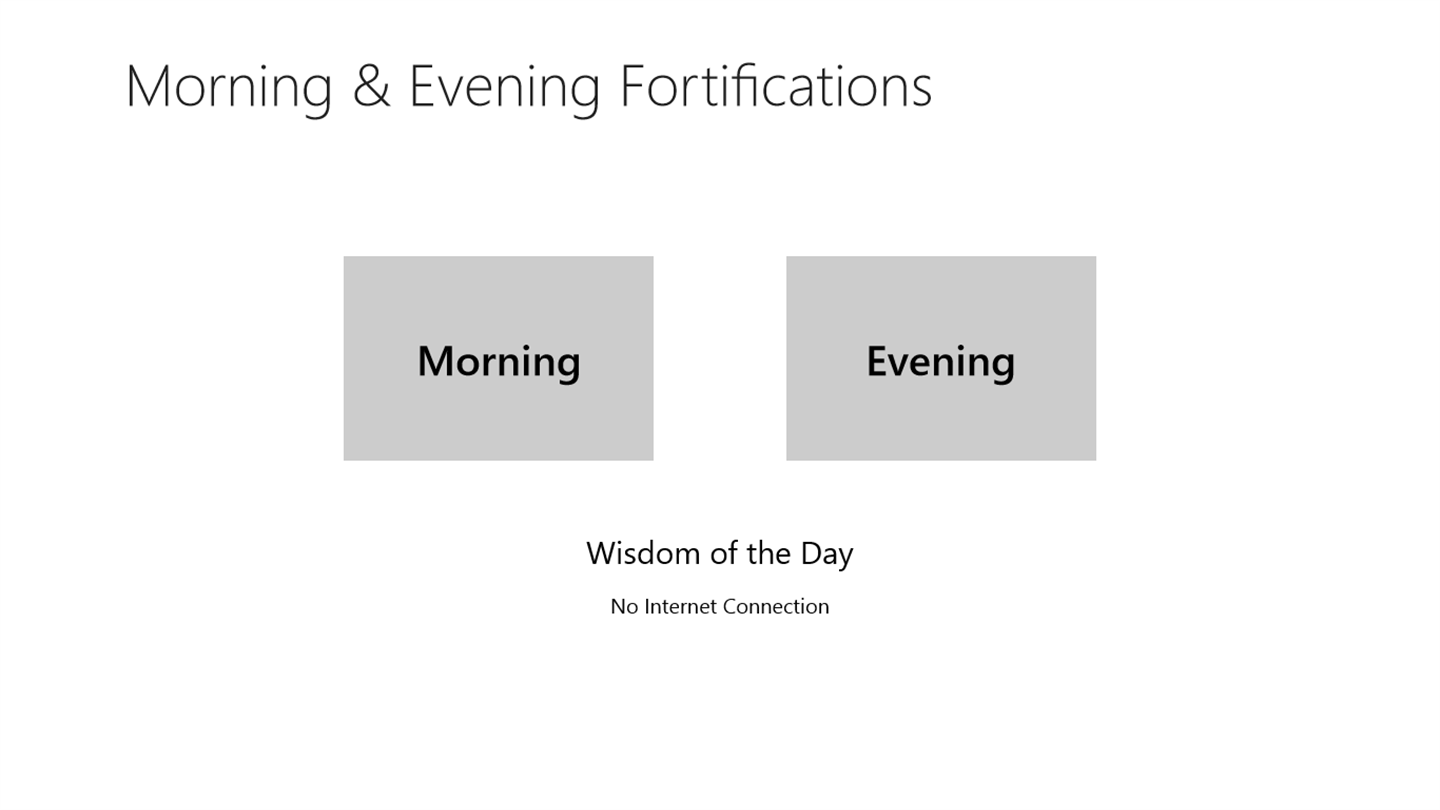 Morning & Evening Fortifications

Morning

Evening

Wisdom of the Day

No Internet Connection